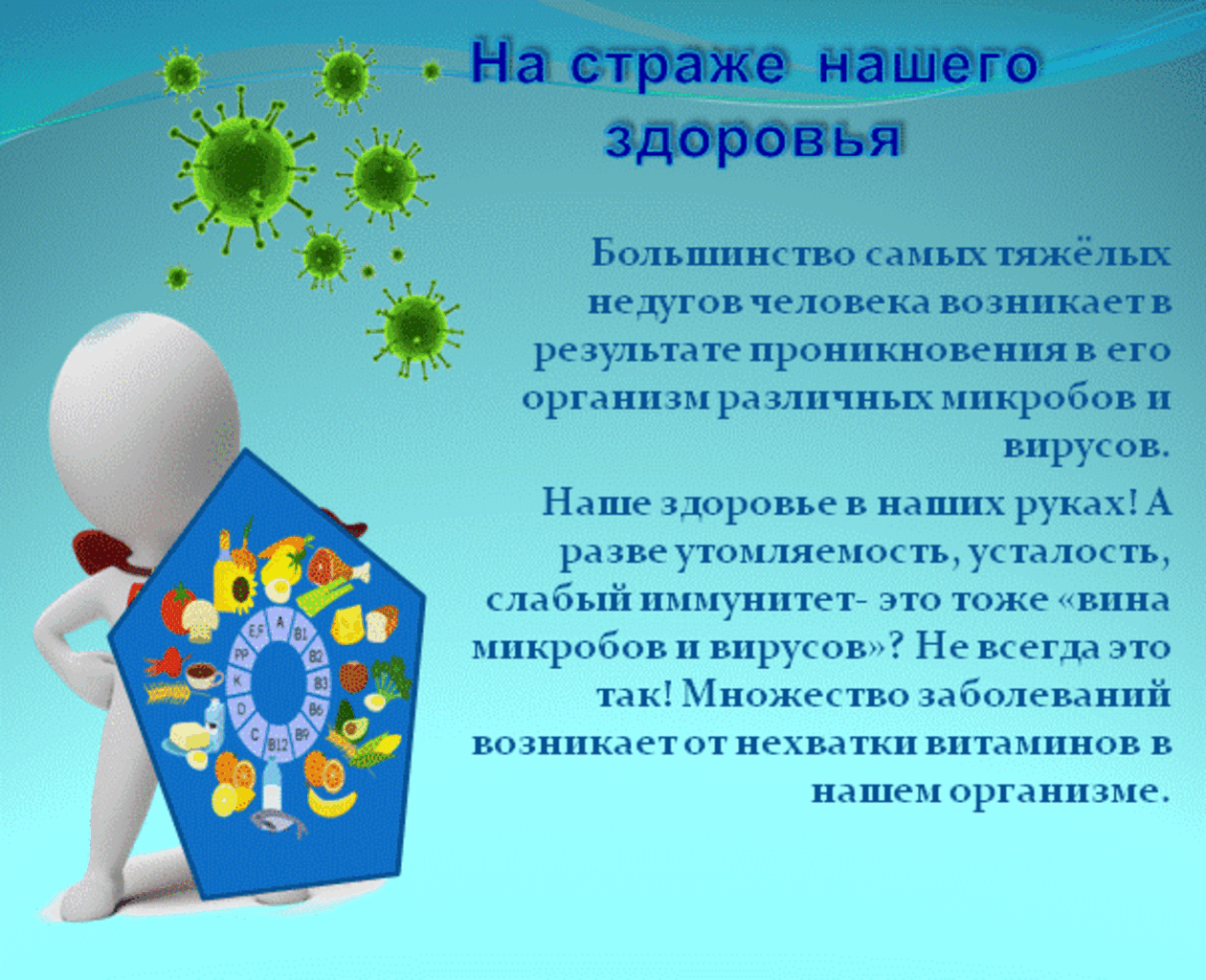 На страже нашего здоровья

Большинство самых тяжёлых недугов человека возникает в результате проникновения в его организм различных микробов и вирусов.

Наше здоровье в наших руках! А разве утомляемость, усталость, слабый иммунитет- это тоже «вина микробов и вирусов»? Не всегда это так! Множество заболеваний возникает от нехватки витаминов в нашем организме.

E,F
A
B1
B2
B3
B6
B9
B12
C
D
K
PP